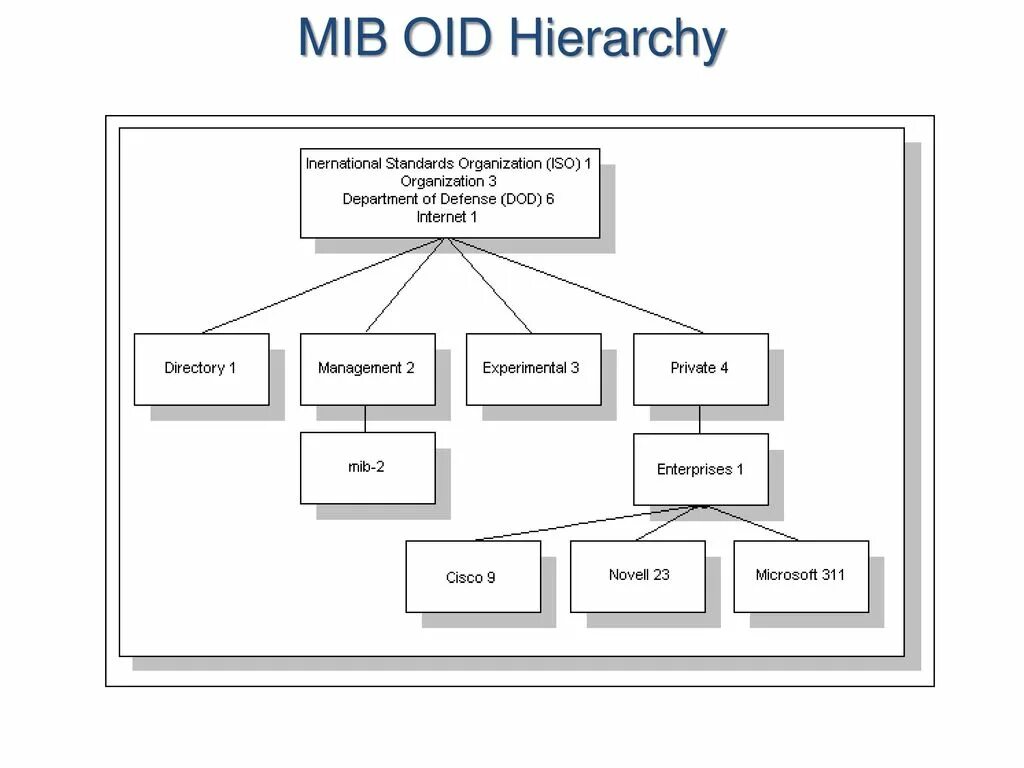 MIB OID Hierarchy

Inernational Standards Organization (ISO) 1
Organization 3
Department of Defense (DOD) 6
Internet 1

Directory 1

Management 2

Experimental 3

Private 4

mib-2

Enterprises 1

Cisco 9

Novell 23

Microsoft 311